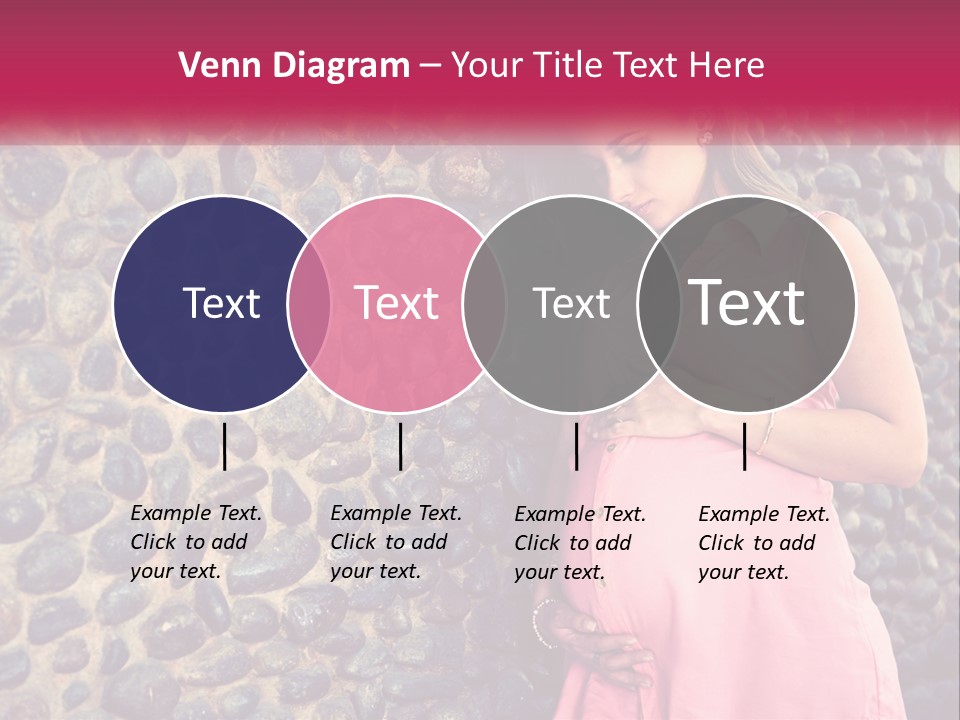 Venn Diagram – Your Title Text Here

Text

Text

Text

Text

Example Text. Click to add your text.

Example Text. Click to add your text.

Example Text. Click to add your text.

Example Text. Click to add your text.